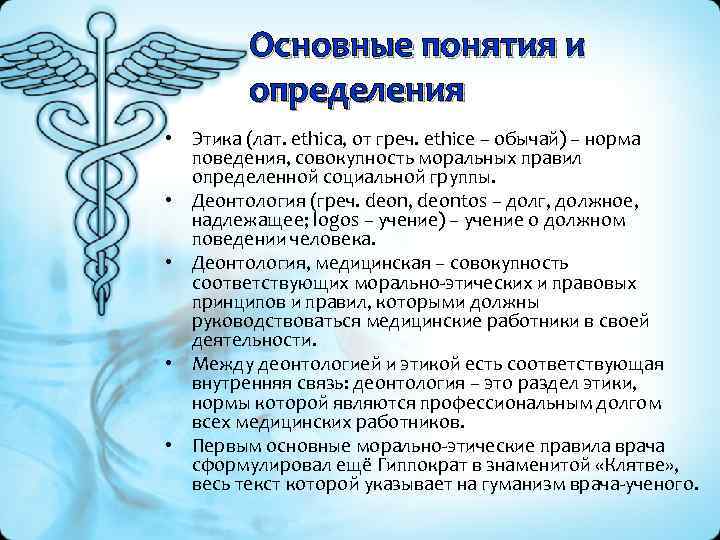 Основные понятия и определения

• Этика (лат. ethica, от греч. ethice – обычай) – норма поведения, совокупность моральных правил определенной социальной группы.
• Деонтология (греч. deon, deontos – долг, должное, надлежащее; logos – учение) – учение о должном поведении человека.
• Деонтология, медицинская – совокупность соответствующих морально-этических и правовых принципов и правил, которыми должны руководствоваться медицинские работники в своей деятельности.
• Между деонтологией и этикой есть соответствующая внутренняя связь: деонтология – это раздел этики, нормы которой являются профессиональным долгом всех медицинских работников.
• Первым основные морально-этические правила врача сформулировал ещё Гиппократ в знаменитой «Клятве», весь текст которой указывает на гуманизм врача-ученого.